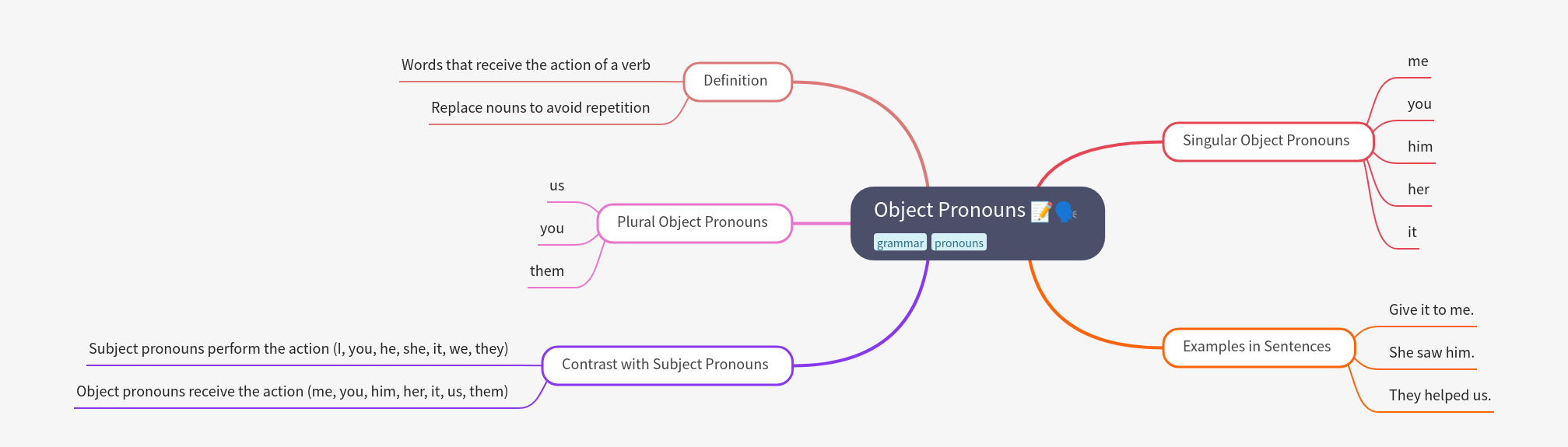 Object Pronouns 📝🗣️
grammar pronouns

Definition
Words that receive the action of a verb
Replace nouns to avoid repetition

Plural Object Pronouns
us
you
them

Contrast with Subject Pronouns
Subject pronouns perform the action (I, you, he, she, it, we, they)
Object pronouns receive the action (me, you, him, her, it, us, them)

Singular Object Pronouns
me
you
him
her
it

Examples in Sentences
Give it to me.
She saw him.
They helped us.